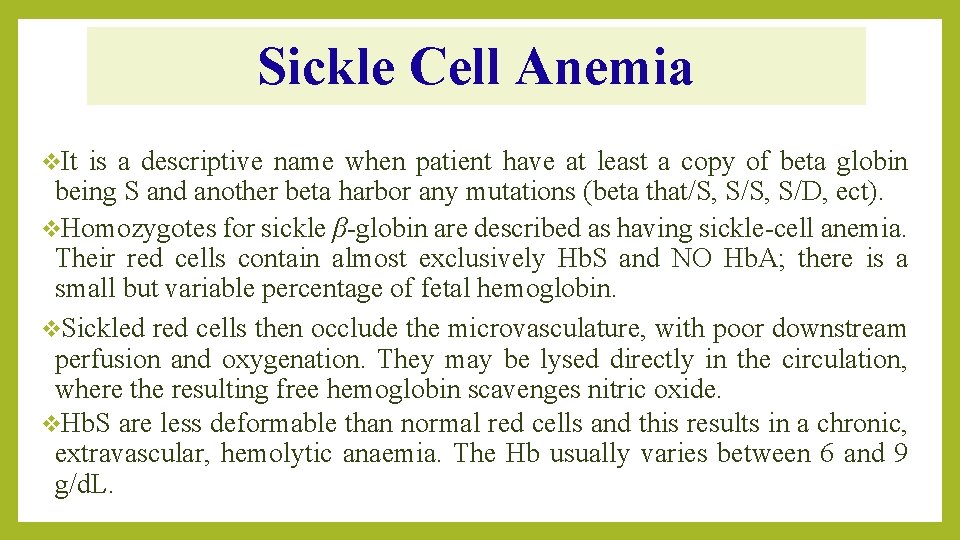 Sickle Cell Anemia

❖It is a descriptive name when patient have at least a copy of beta globin being S and another beta harbor any mutations (beta that/S, S/S, S/D, ect).

❖Homozygotes for sickle $\beta$-globin are described as having sickle-cell anemia. Their red cells contain almost exclusively HbS and NO HbA; there is a small but variable percentage of fetal hemoglobin.

❖Sickled red cells then occlude the microvasculature, with poor downstream perfusion and oxygenation. They may be lysed directly in the circulation, where the resulting free hemoglobin scavenges nitric oxide.

❖HbS are less deformable than normal red cells and this results in a chronic, extravascular, hemolytic anaemia. The Hb usually varies between 6 and 9 g/dL.